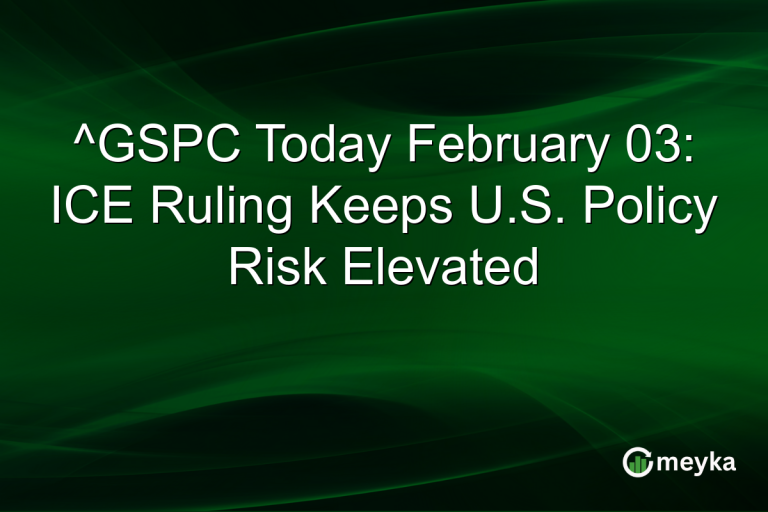 ^GSPC Today February 03: ICE Ruling Keeps U.S. Policy Risk Elevated

meyka